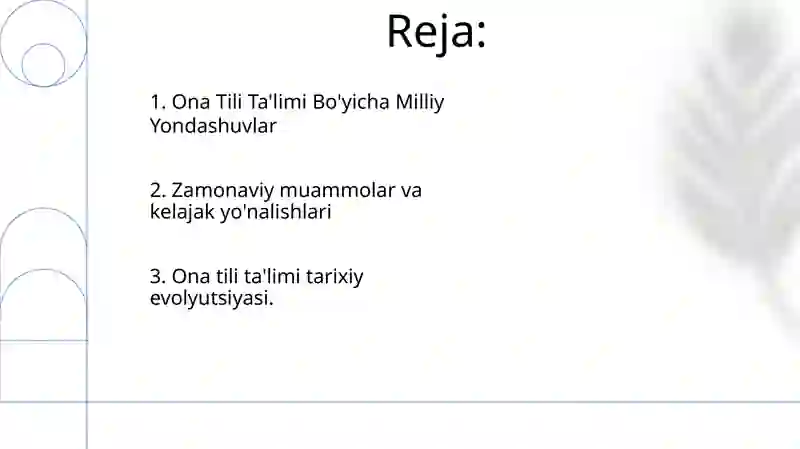 Reja:

1. Ona Tili Ta'limi Bo'yicha Milliy Yondashuvlar

2. Zamonaviy muammolar va kelajak yo'nalishlari

3. Ona tili ta'limi tarixiy evolyutsiyasi.